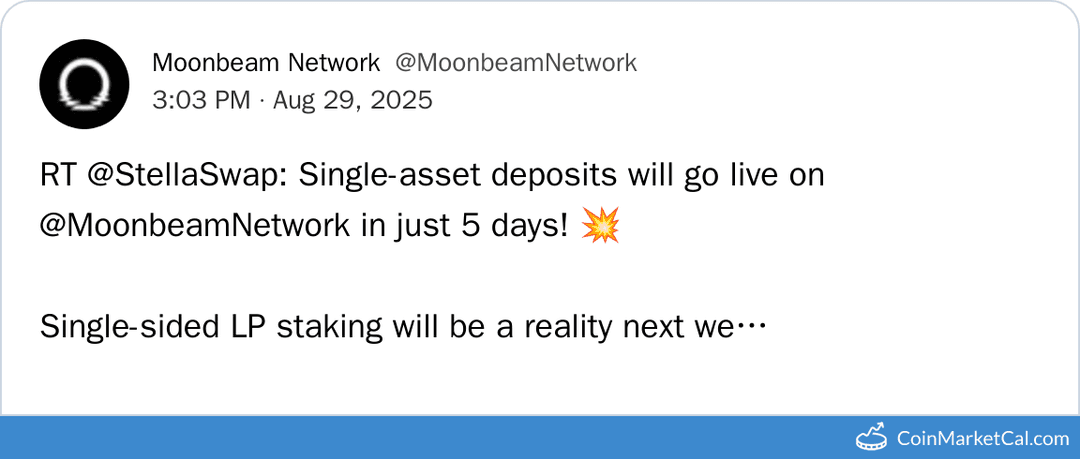 Moonbeam Network @MoonbeamNetwork
3:03 PM · Aug 29, 2025

RT @StellaSwap: Single-asset deposits will go live on @MoonbeamNetwork in just 5 days! 💥

Single-sided LP staking will be a reality next we…

CoinMarketCal.com